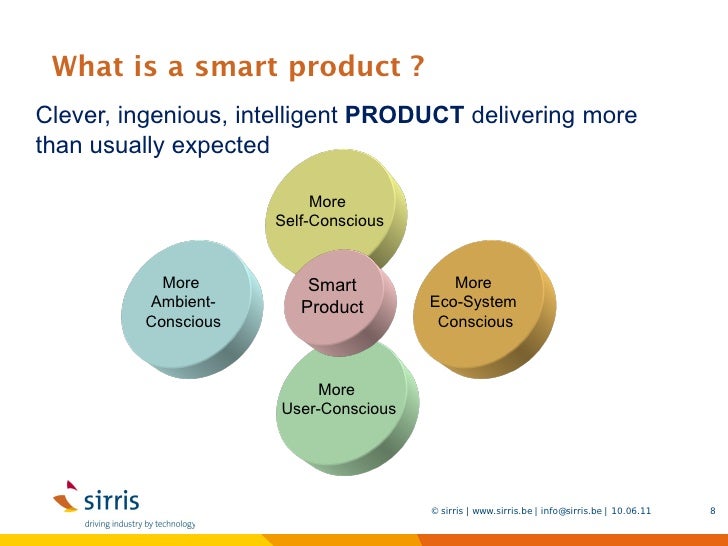 What is a smart product ?

Clever, ingenious, intelligent **PRODUCT** delivering more than usually expected

More Self-Conscious

More Ambient-Conscious

Smart Product

More Eco-System Conscious

More User-Conscious

sirris
driving industry by technology

© sirris | www.sirris.be | info@sirris.be | 10.06.11

8